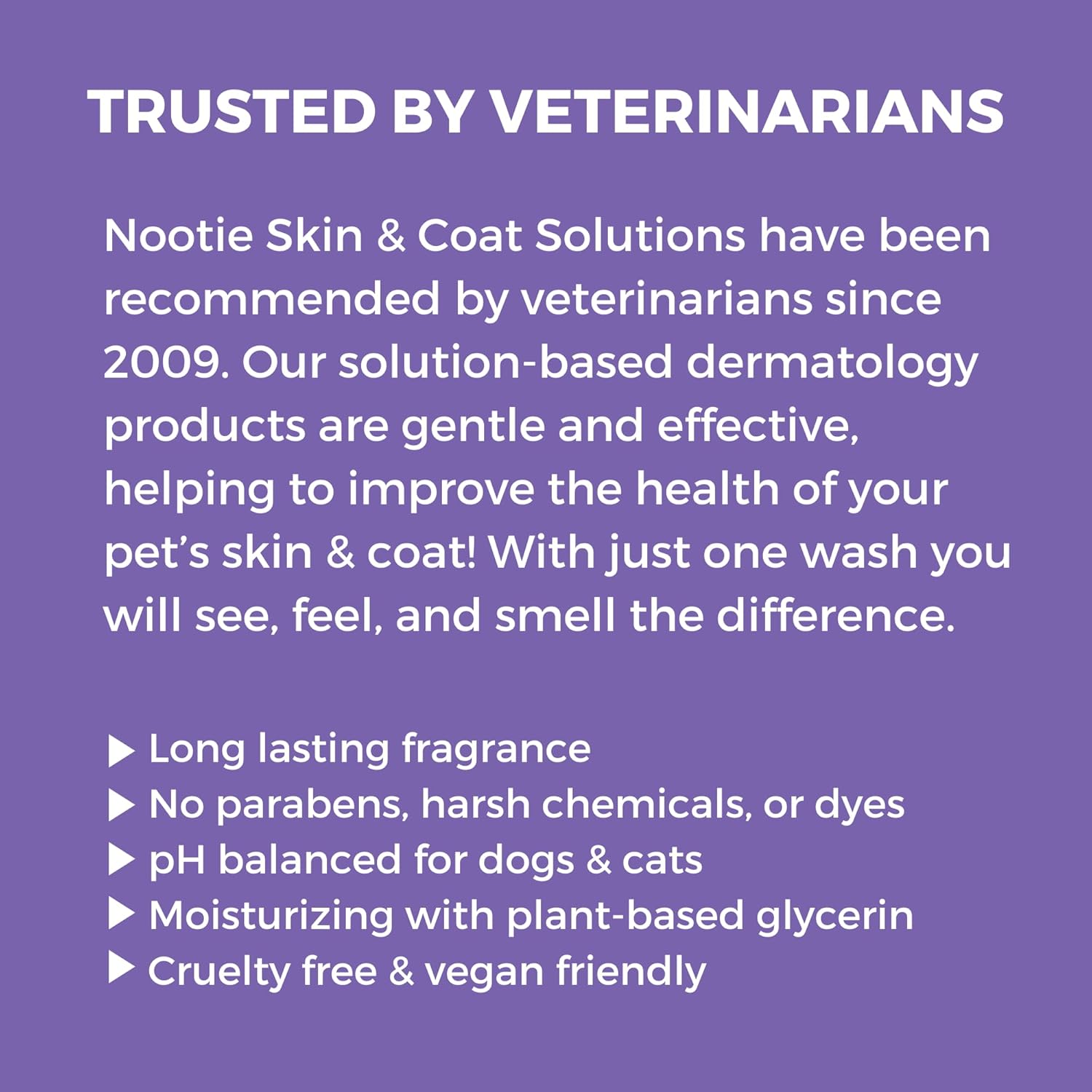 TRUSTED BY VETERINARIANS

Nootie Skin & Coat Solutions have been recommended by veterinarians since 2009. Our solution-based dermatology products are gentle and effective, helping to improve the health of your pet's skin & coat! With just one wash you will see, feel, and smell the difference.

▶ Long lasting fragrance
▶ No parabens, harsh chemicals, or dyes
▶ pH balanced for dogs & cats
▶ Moisturizing with plant-based glycerin
▶ Cruelty free & vegan friendly